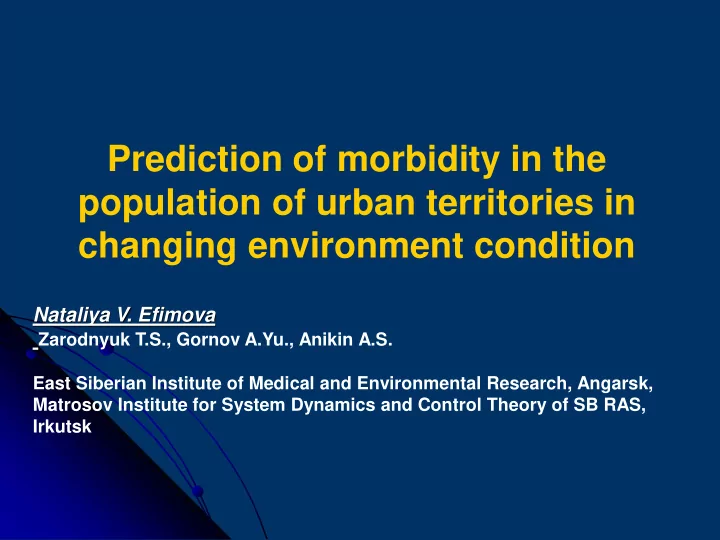 Prediction of morbidity in the population of urban territories in changing environment condition

Nataliya V. Efimova
Zarodnyuk T.S., Gornov A.Yu., Anikin A.S.

East Siberian Institute of Medical and Environmental Research, Angarsk, Matrosov Institute for System Dynamics and Control Theory of SB RAS, Irkutsk